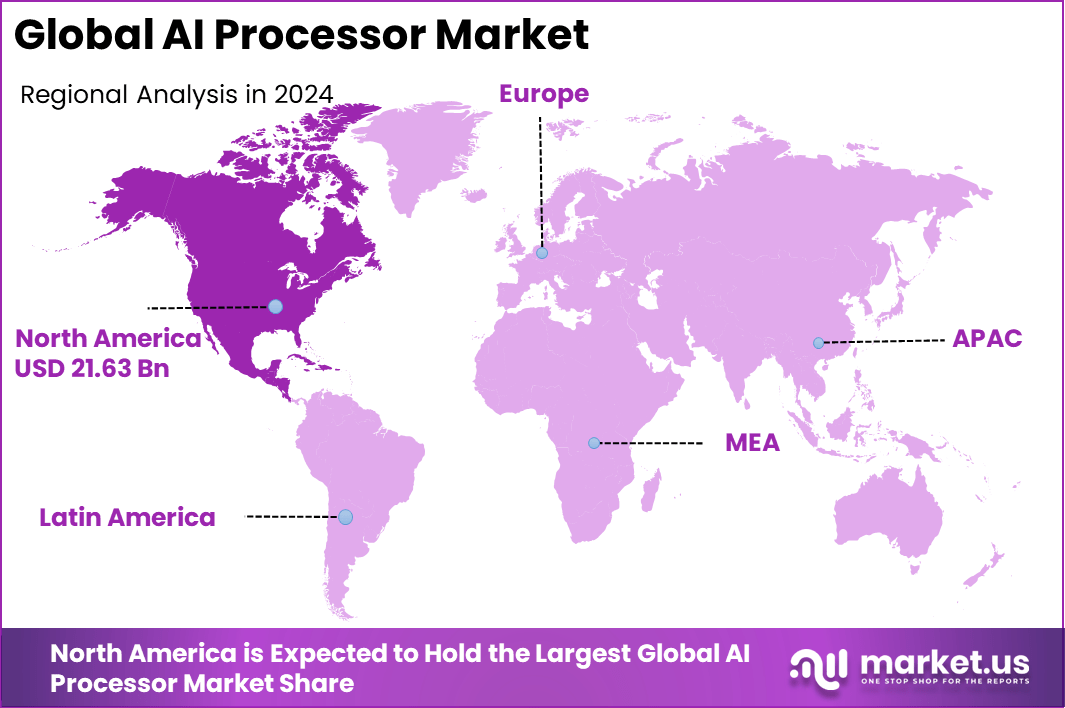 Global AI Processor Market

Regional Analysis in 2024

Europe

North America
USD 21.63 Bn

APAC

MEA

Latin America

North America is Expected to Hold the Largest Global AI Processor Market Share

market.us
ONE STOP SHOP FOR THE REPORTS